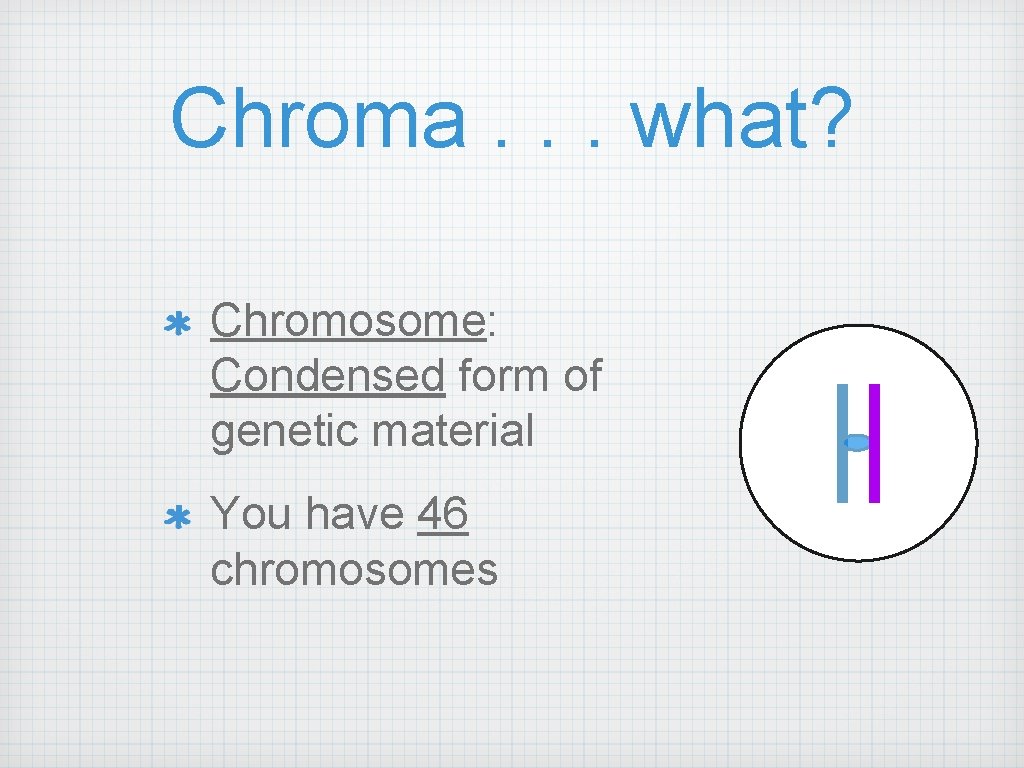 Chroma . . . what?

* Chromosome: Condensed form of genetic material

* You have 46 chromosomes